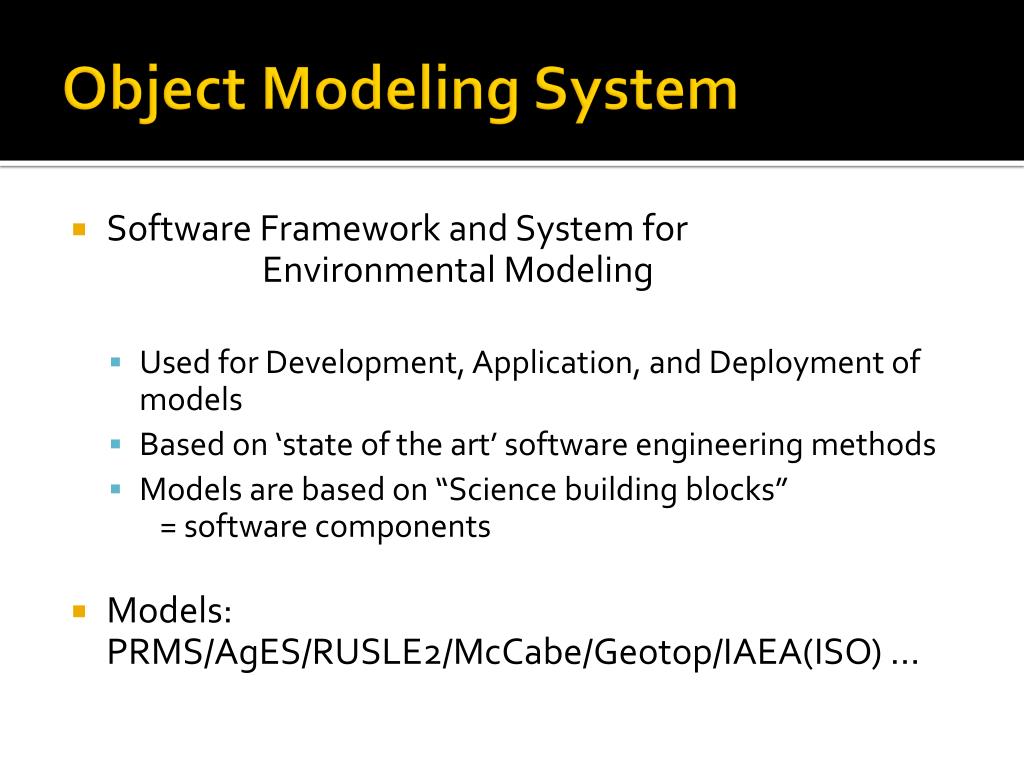 Object Modeling System

Software Framework and System for Environmental Modeling

Used for Development, Application, and Deployment of models

Based on ‘state of the art’ software engineering methods

Models are based on “Science building blocks” = software components

Models: PRMS/AgES/RUSLE2/McCabe/Geotop/IAEA(ISO) …